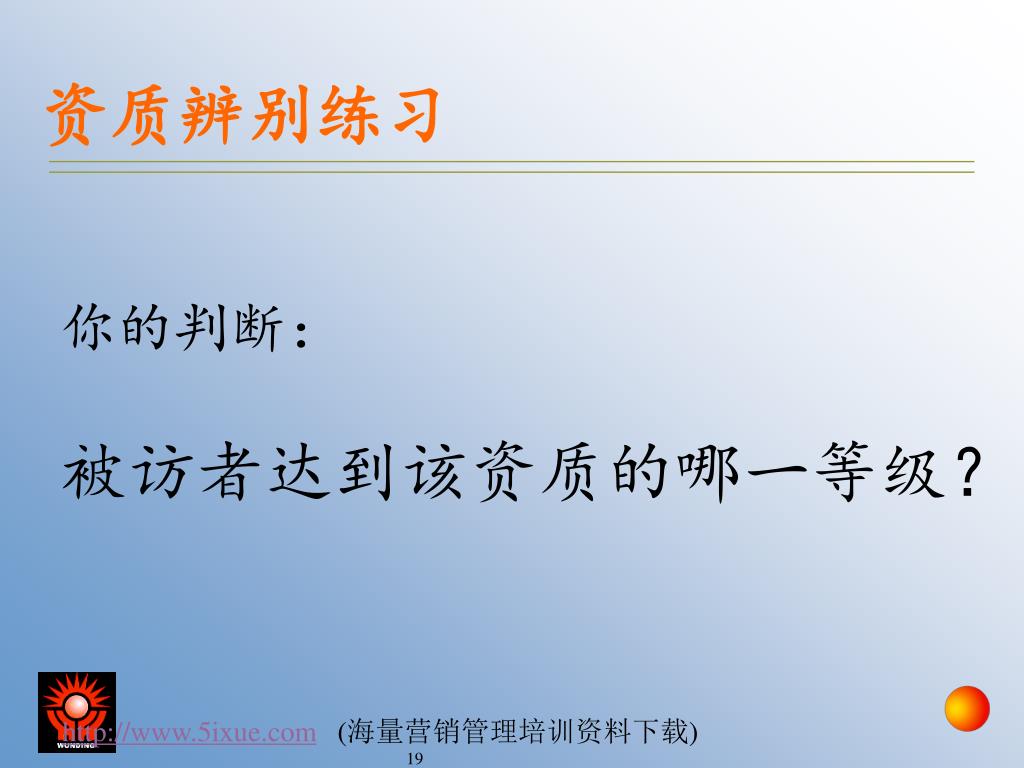 资质辨别练习

你的判断：

被访者达到该资质的哪一等级？

WUNDING

http://www.5ixue.com (海量营销管理培训资料下载)

19